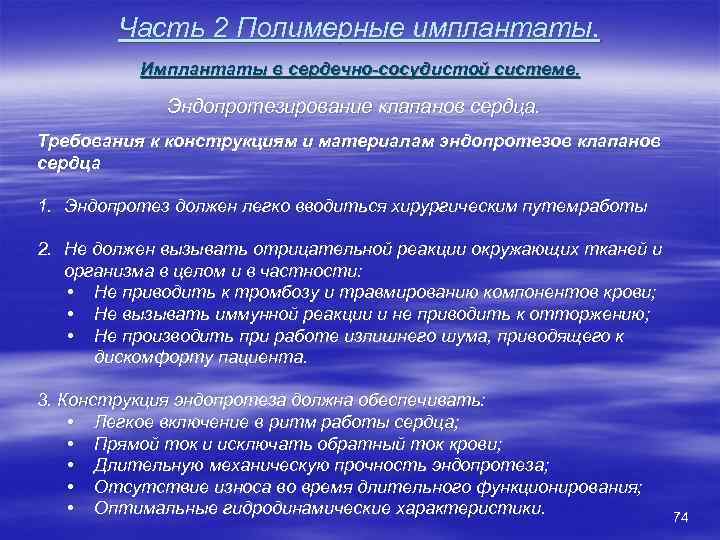 Часть 2 Полимерные имплантаты.

Имплантаты в сердечно-сосудистой системе.

Эндопротезирование клапанов сердца.

Требования к конструкциям и материалам эндопротезов клапанов сердца

1. Эндопротез должен легко вводиться хирургическим путемработы

2. Не должен вызывать отрицательной реакции окружающих тканей и организма в целом и в частности:
• Не приводить к тромбозу и травмированию компонентов крови;
• Не вызывать иммунной реакции и не приводить к отторжению;
• Не производить при работе излишнего шума, приводящего к дискомфорту пациента.

3. Конструкция эндопротеза должна обеспечивать:
• Легкое включение в ритм работы сердца;
• Прямой ток и исключать обратный ток крови;
• Длительную механическую прочность эндопротеза;
• Отсутствие износа во время длительного функционирования;
• Оптимальные гидродинамические характеристики.

74